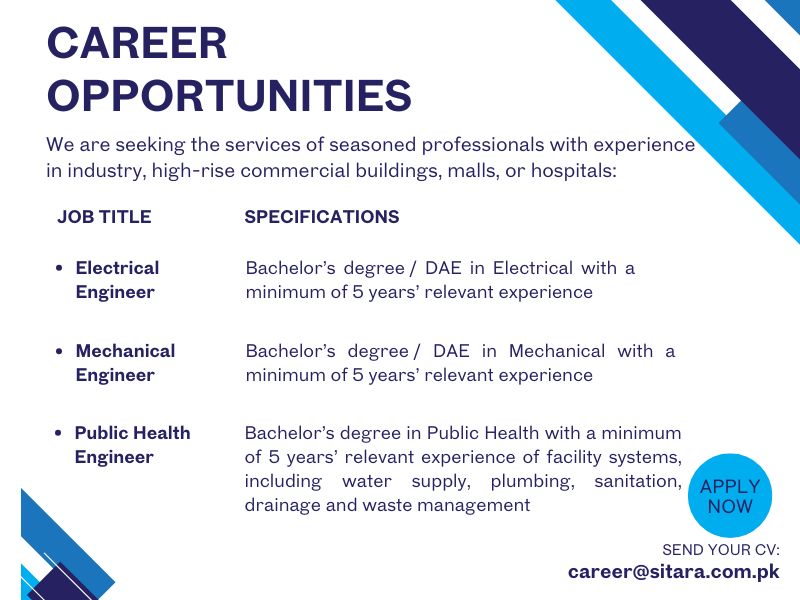 CAREER OPPORTUNITIES

We are seeking the services of seasoned professionals with experience in industry, high-rise commercial buildings, malls, or hospitals:

| JOB TITLE | SPECIFICATIONS |
|---|---|
| • Electrical Engineer | Bachelor's degree / DAE in Electrical with a minimum of 5 years' relevant experience |
| • Mechanical Engineer | Bachelor's degree / DAE in Mechanical with a minimum of 5 years' relevant experience |
| • Public Health Engineer | Bachelor's degree in Public Health with a minimum of 5 years' relevant experience of facility systems, including water supply, plumbing, sanitation, drainage and waste management |

APPLY NOW

SEND YOUR CV:
career@sitara.com.pk